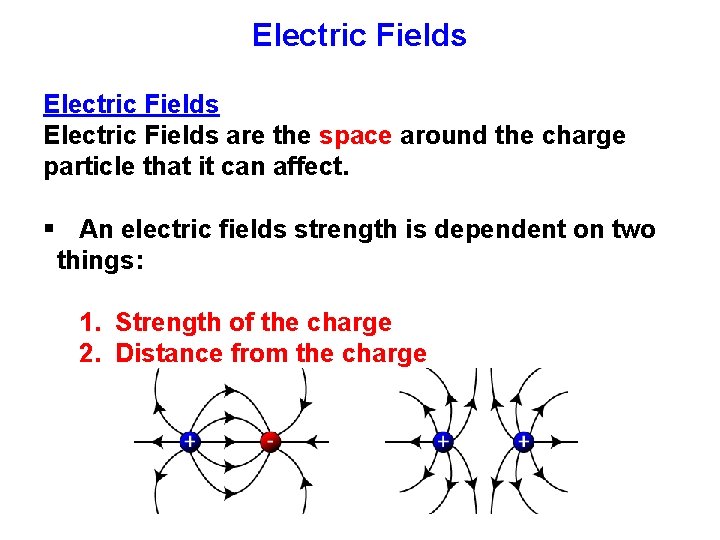 Electric Fields

Electric Fields

Electric Fields are the space around the charge particle that it can affect.

▪ An electric fields strength is dependent on two things:

1. Strength of the charge
2. Distance from the charge

+ -

+ +